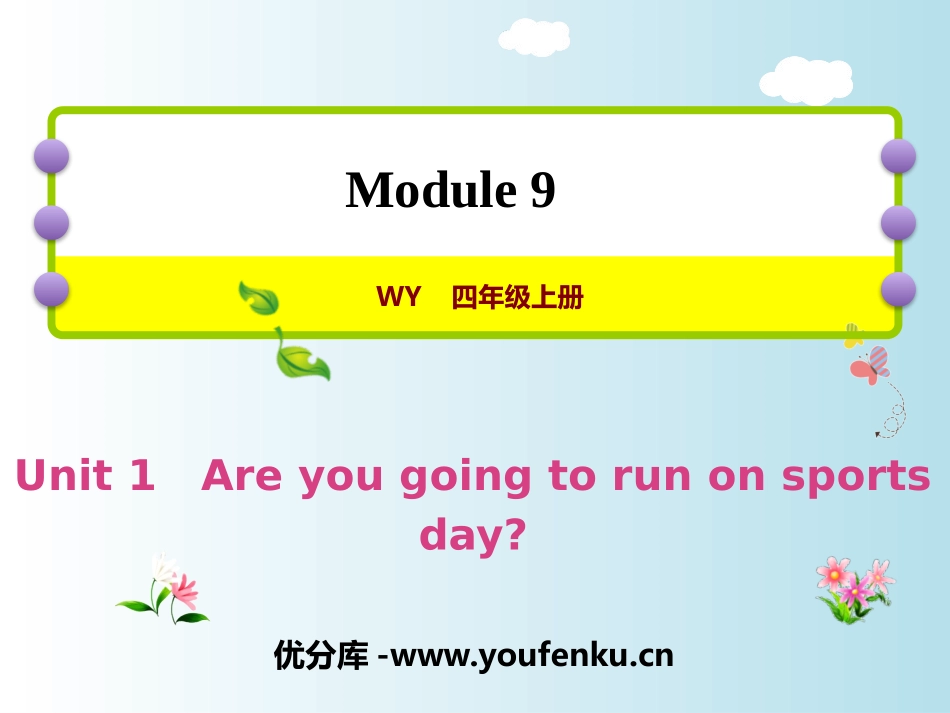 Module 9

WY　四年级上册

Unit 1　Are you going to run on sports day?

优分库 -www.youfenku.cn